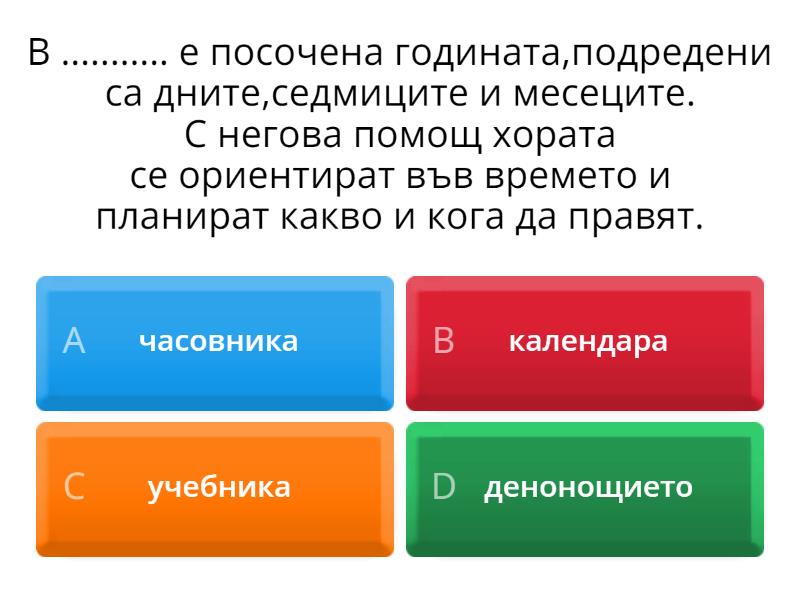 В ……….. е посочена годината,подредени са дните,седмиците и месеците. С негова помощ хората се ориентират във времето и планират какво и кога да правят.

A часовника

B календара

C учебника

D денонощието